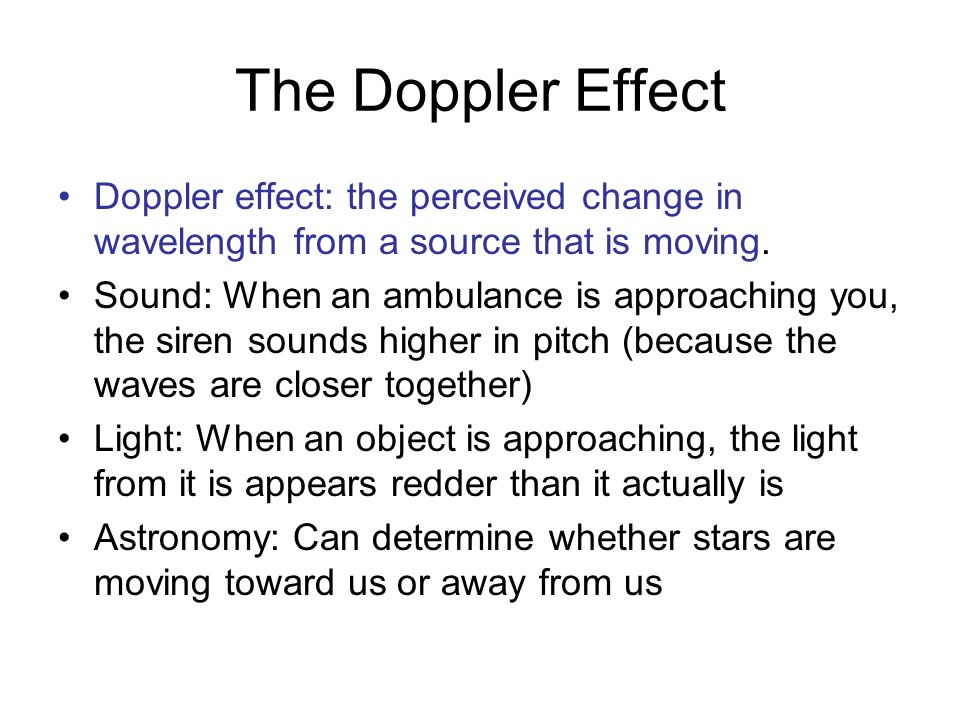 The Doppler Effect

• Doppler effect: the perceived change in wavelength from a source that is moving.

• Sound: When an ambulance is approaching you, the siren sounds higher in pitch (because the waves are closer together)

• Light: When an object is approaching, the light from it is appears redder than it actually is

• Astronomy: Can determine whether stars are moving toward us or away from us